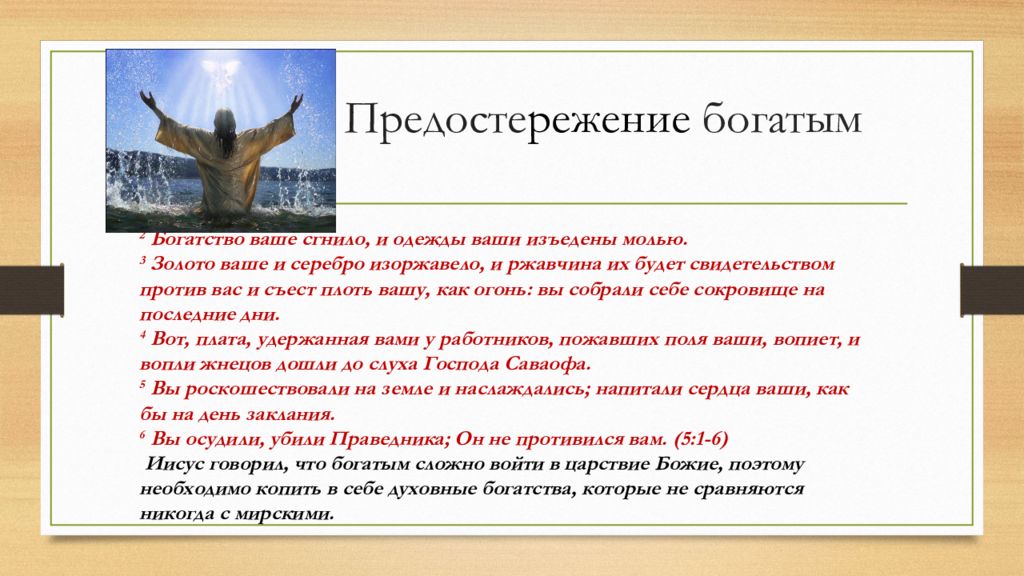 Предостережение богатым

$^2$ Богатство ваше сгнило, и одежды ваши изъедены молью.
$^3$ Золото ваше и серебро изоржавело, и ржавчина их будет свидетельством против вас и съест плоть вашу, как огонь: вы собрали себе сокровище на последние дни.
$^4$ Вот, плата, удержанная вами у работников, пожавших поля ваши, вопиет, и вопли жнецов дошли до слуха Господа Саваофа.
$^5$ Вы роскошествовали на земле и наслаждались; напитали сердца ваши, как бы на день заклания.
$^6$ Вы осудили, убили Праведника; Он не противился вам. (5:1-6)
Иисус говорил, что богатым сложно войти в царствие Божие, поэтому необходимо копить в себе духовные богатства, которые не сравняются никогда с мирскими.